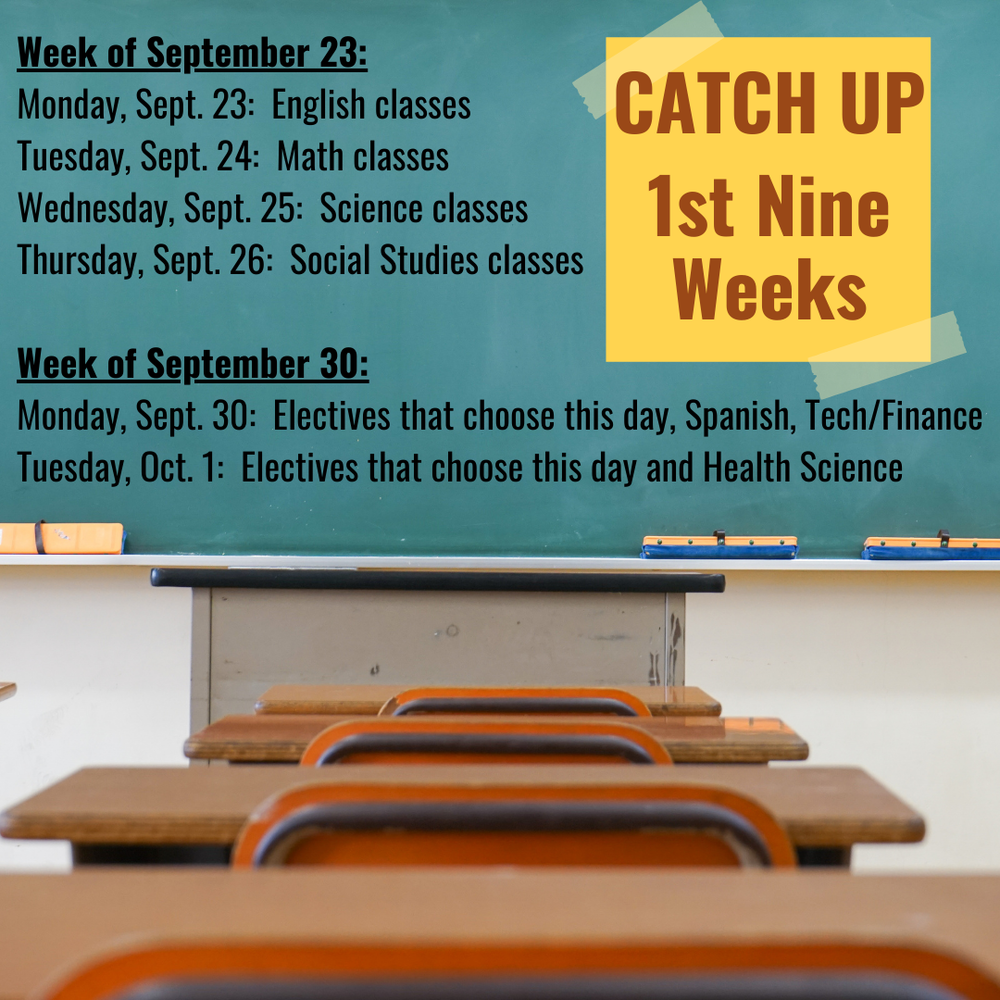 Week of September 23:
Monday, Sept. 23: English classes
Tuesday, Sept. 24: Math classes
Wednesday, Sept. 25: Science classes
Thursday, Sept. 26: Social Studies classes

CATCH UP
1st Nine Weeks

Week of September 30:
Monday, Sept. 30: Electives that choose this day, Spanish, Tech/Finance
Tuesday, Oct. 1: Electives that choose this day and Health Science